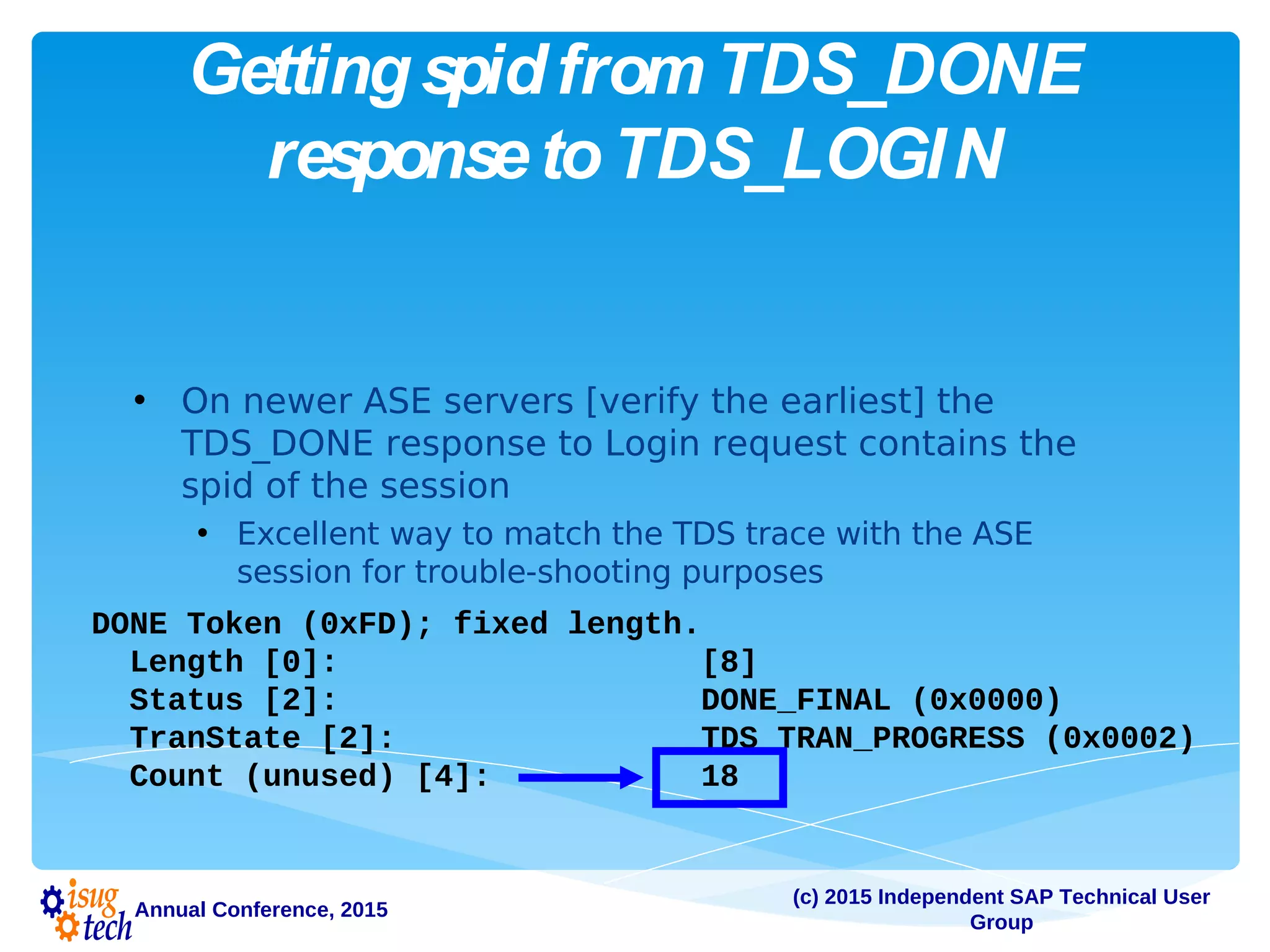 Getting spid from TDS_DONE response to TDS_LOGIN

• On newer ASE servers [verify the earliest] the TDS_DONE response to Login request contains the spid of the session

• Excellent way to match the TDS trace with the ASE session for trouble-shooting purposes

DONE Token (0xFD); fixed length.
Length [0]: [8]
Status [2]: DONE_FINAL (0x0000)
TranState [2]: TDS_TRAN_PROGRESS (0x0002)
Count (unused) [4]: 18

isug tech Annual Conference, 2015

(c) 2015 Independent SAP Technical User Group